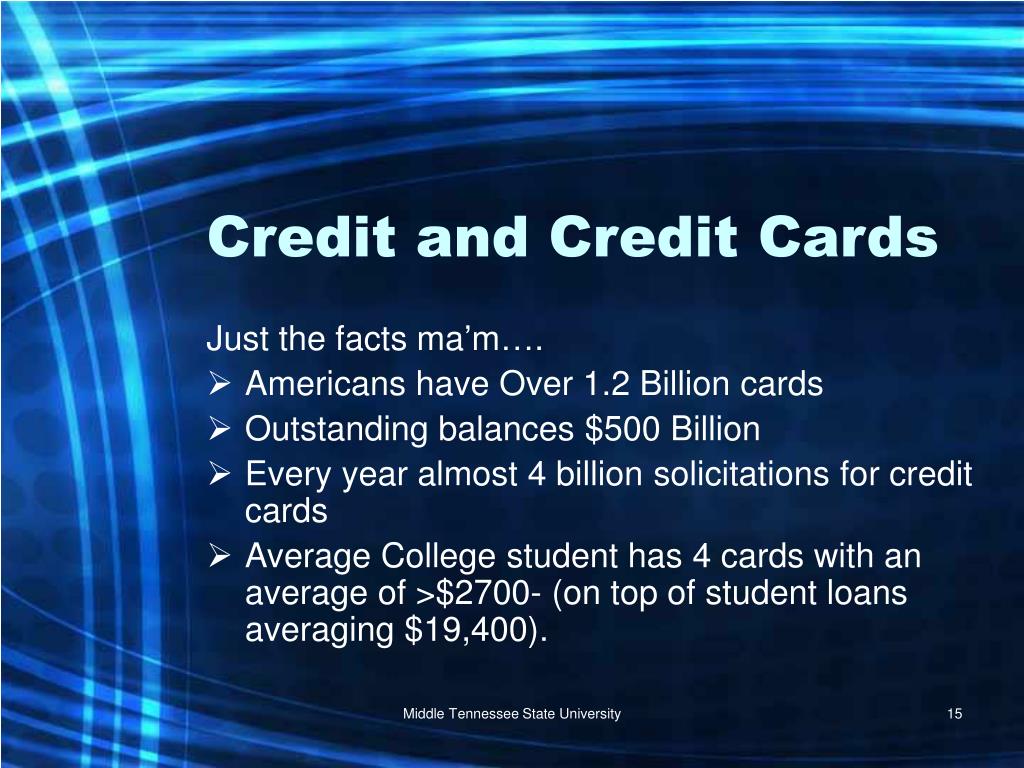 Credit and Credit Cards

Just the facts ma’m….
➢ Americans have Over 1.2 Billion cards
➢ Outstanding balances \$500 Billion
➢ Every year almost 4 billion solicitations for credit cards
➢ Average College student has 4 cards with an average of >\$2700- (on top of student loans averaging \$19,400).

Middle Tennessee State University

15